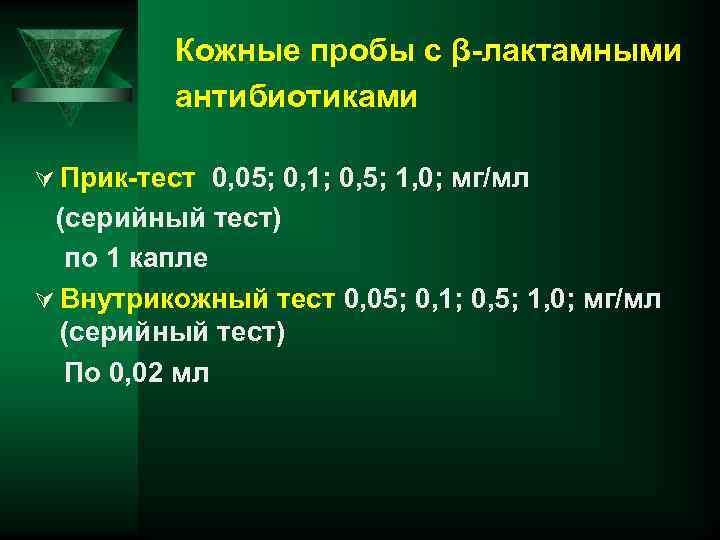 Кожные пробы с β-лактамными антибиотиками

Прик-тест 0,05; 0,1; 0,5; 1,0; мг/мл (серийный тест) по 1 капле

Внутрикожный тест 0,05; 0,1; 0,5; 1,0; мг/мл (серийный тест) По 0,02 мл